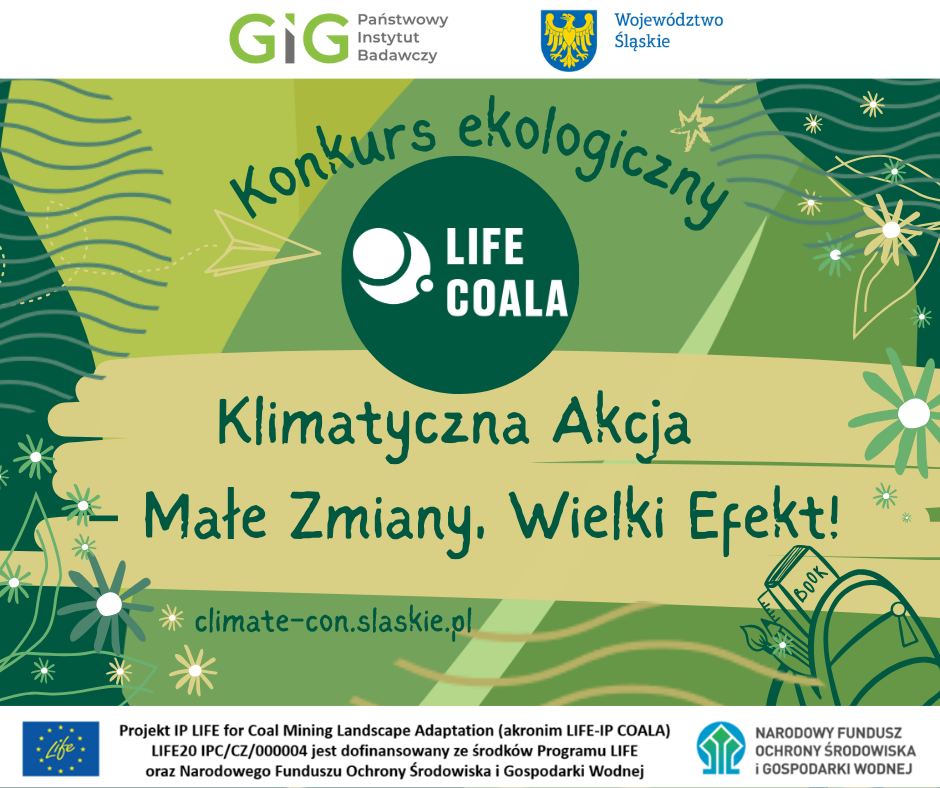 GIG Państwowy Instytut Badawczy

Województwo Śląskie

Konkurs ekologiczny

LIFE COALA

Klimatyczna Akcja
– Małe Zmiany, Wielki Efekt!

climate-con.slaskie.pl

BOOK

Life

Projekt IP LIFE for Coal Mining Landscape Adaptation (akronim LIFE-IP COALA) LIFE20 IPC/CZ/000004 jest dofinansowany ze środków Programu LIFE oraz Narodowego Funduszu Ochrony Środowiska i Gospodarki Wodnej

NARODOWY FUNDUSZ OCHRONY ŚRODOWISKA i GOSPODARKI WODNEJ